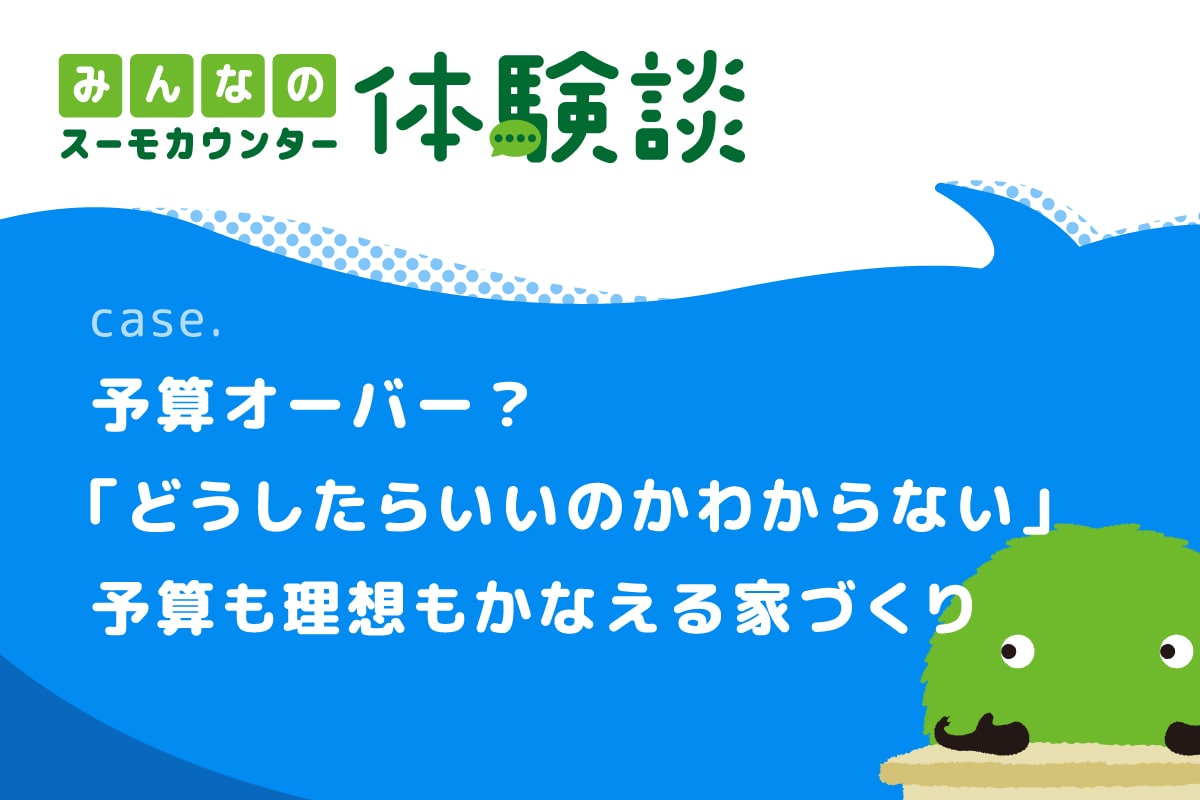 みんなの
スーモカウンター
体験談

case.
予算オーバー？
「どうしたらいいのかわからない」
予算も理想もかなえる家づくり